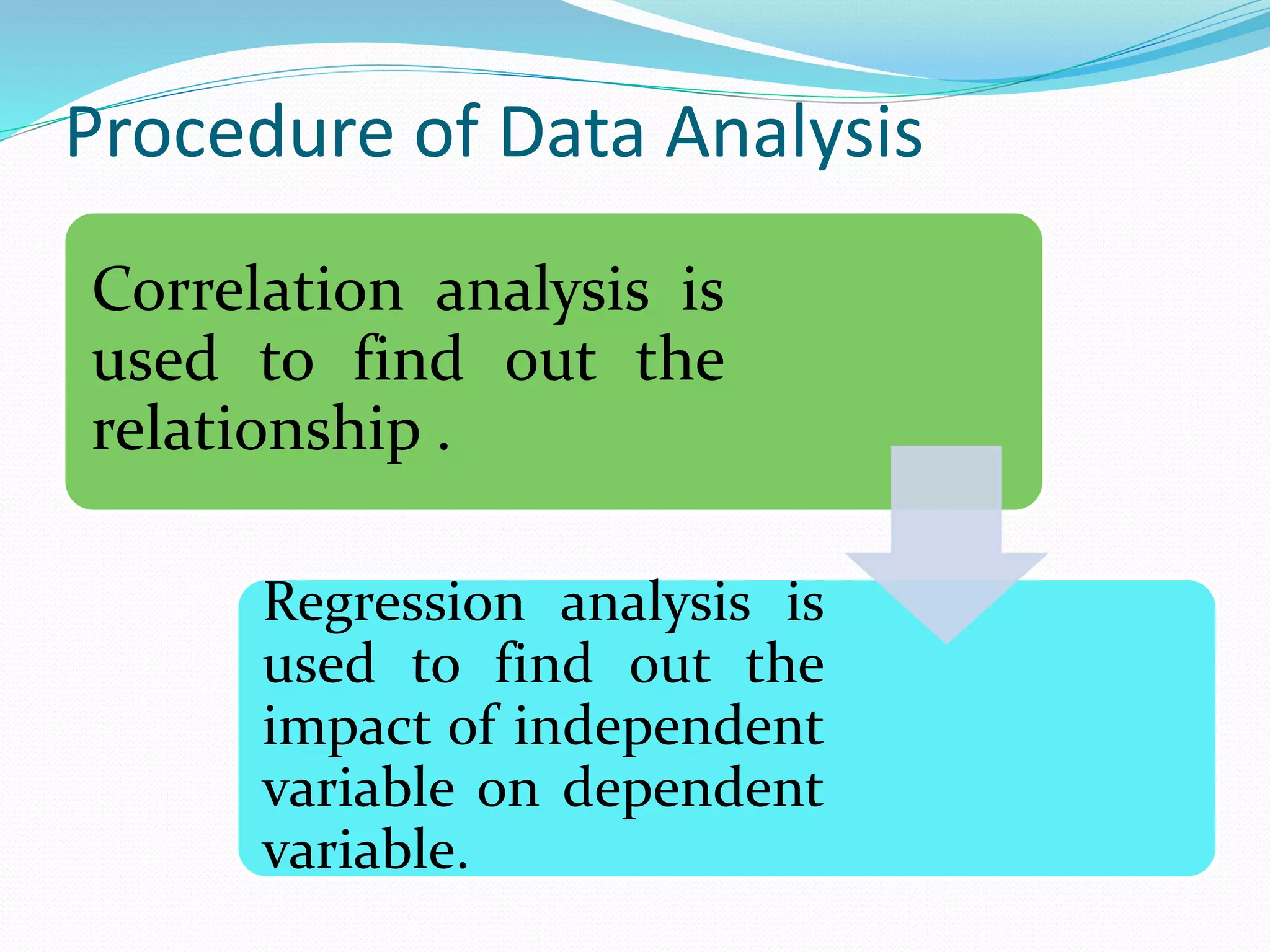 Procedure of Data Analysis

Correlation analysis is used to find out the relationship .

Regression analysis is used to find out the impact of independent variable on dependent variable.